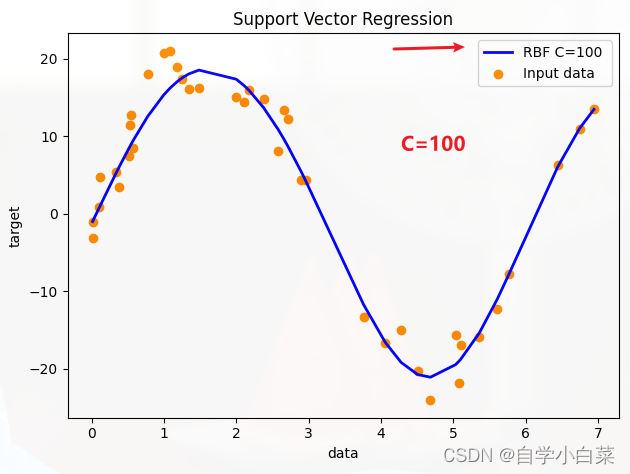 Support Vector Regression

RBF C=100
Input data

C=100

target

20
10
0
−10
−20

0 1 2 3 4 5 6 7

data

CSDN @自学小白菜